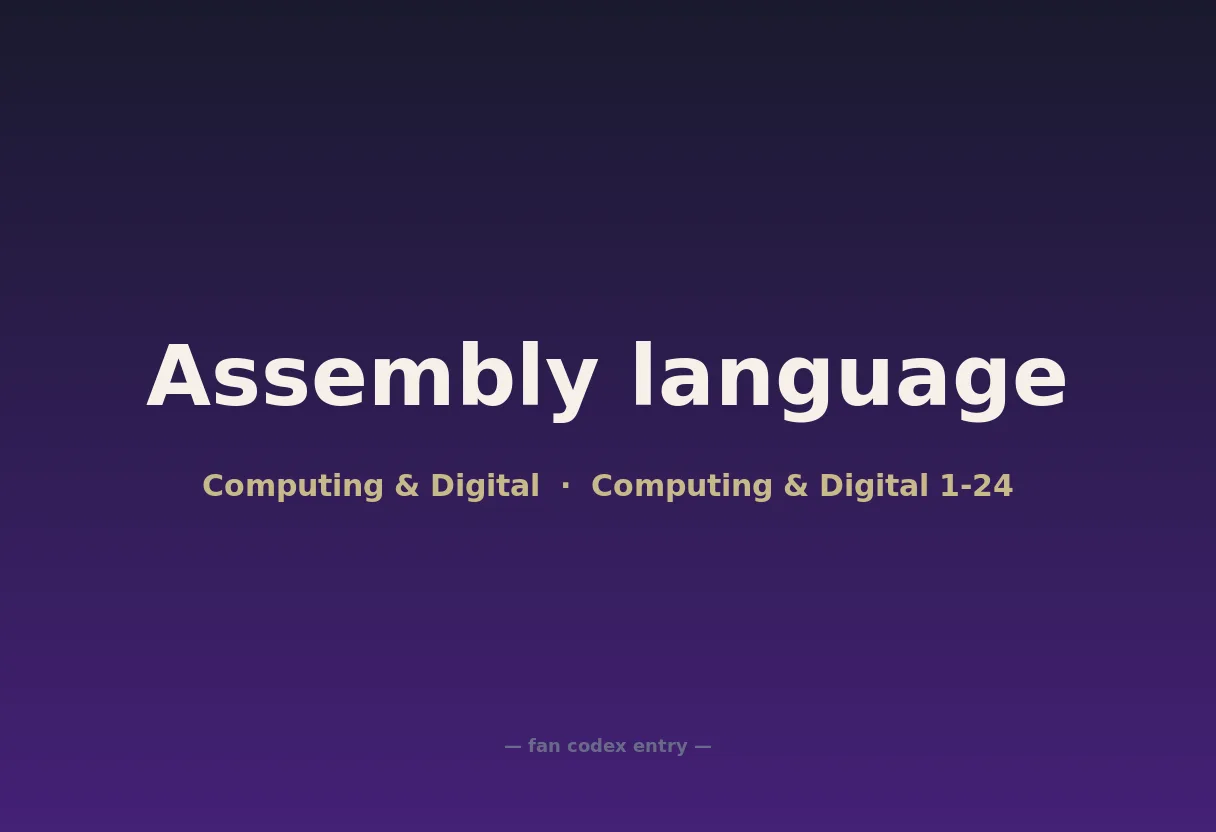 Assembly language

Computing & Digital · Computing & Digital 1-24

— fan codex entry —